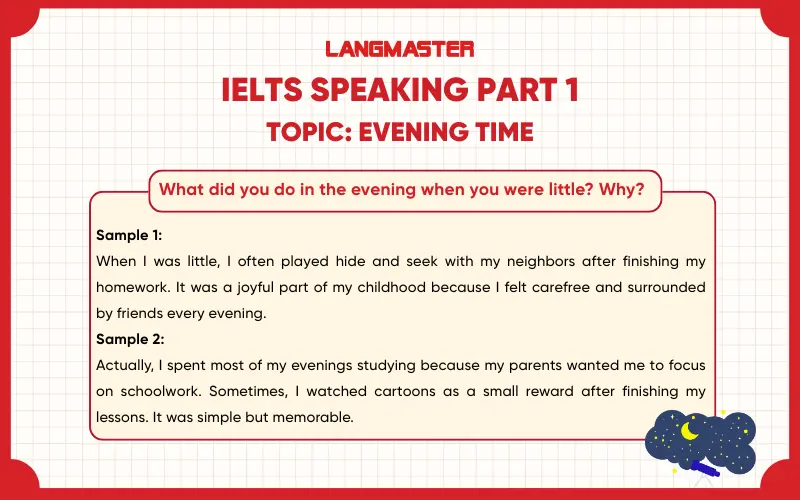 LANGMASTER

IELTS SPEAKING PART 1

TOPIC: EVENING TIME

What did you do in the evening when you were little? Why?

Sample 1:
When I was little, I often played hide and seek with my neighbors after finishing my homework. It was a joyful part of my childhood because I felt carefree and surrounded by friends every evening.

Sample 2:
Actually, I spent most of my evenings studying because my parents wanted me to focus on schoolwork. Sometimes, I watched cartoons as a small reward after finishing my lessons. It was simple but memorable.